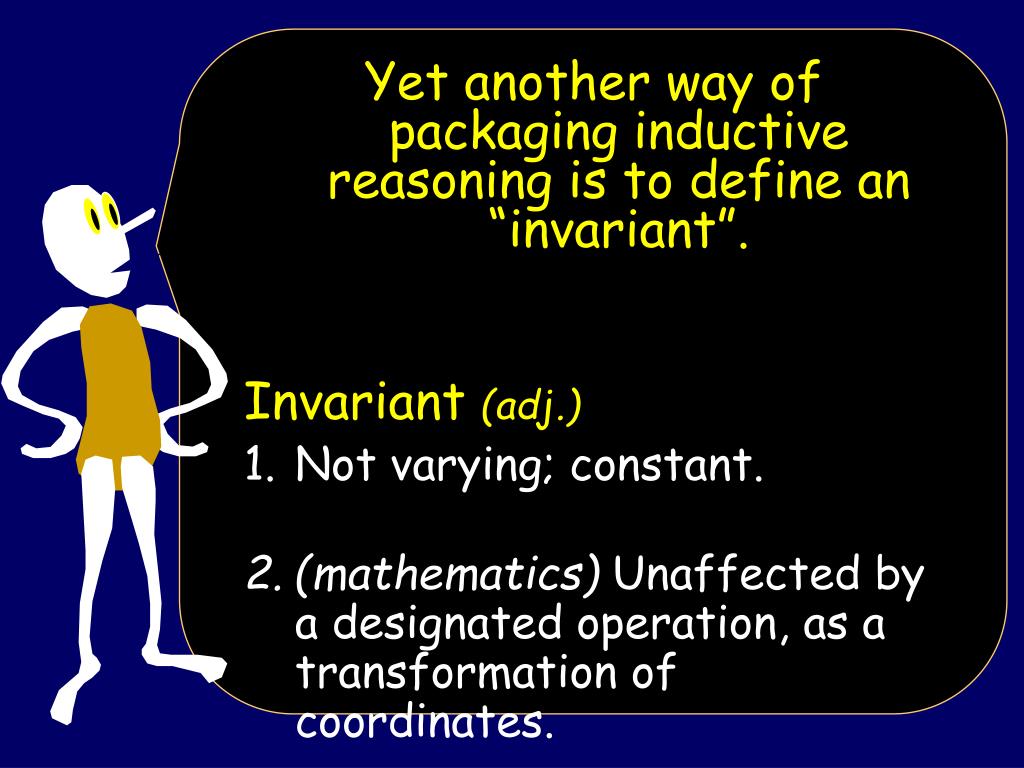 Yet another way of packaging inductive reasoning is to define an “invariant”.

Invariant (adj.)

1. Not varying; constant.

2. (mathematics) Unaffected by a designated operation, as a transformation of coordinates.